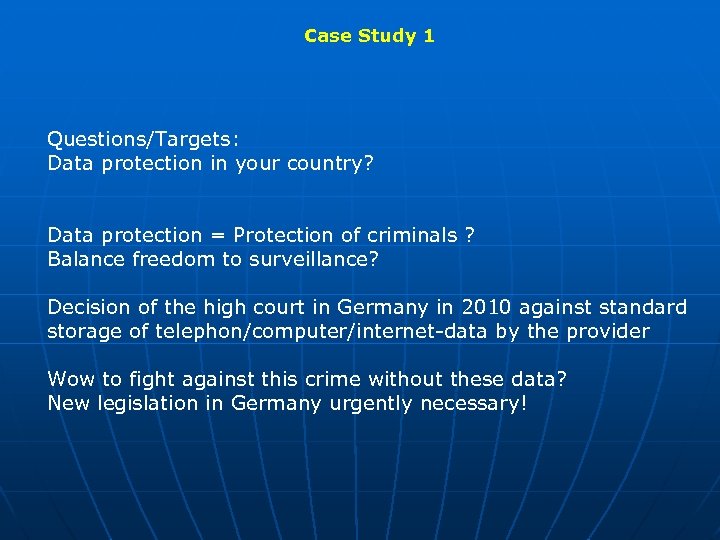 Case Study 1

Questions/Targets:
Data protection in your country?

Data protection = Protection of criminals ?
Balance freedom to surveillance?

Decision of the high court in Germany in 2010 against standard storage of telephon/computer/internet-data by the provider

Wow to fight against this crime without these data?
New legislation in Germany urgently necessary!